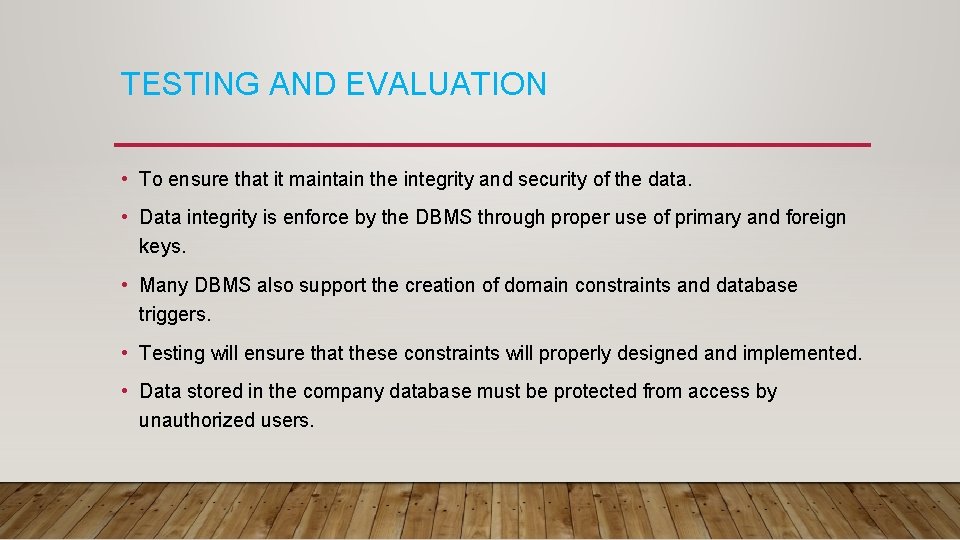 TESTING AND EVALUATION

• To ensure that it maintain the integrity and security of the data.

• Data integrity is enforce by the DBMS through proper use of primary and foreign keys.

• Many DBMS also support the creation of domain constraints and database triggers.

• Testing will ensure that these constraints will properly designed and implemented.

• Data stored in the company database must be protected from access by unauthorized users.